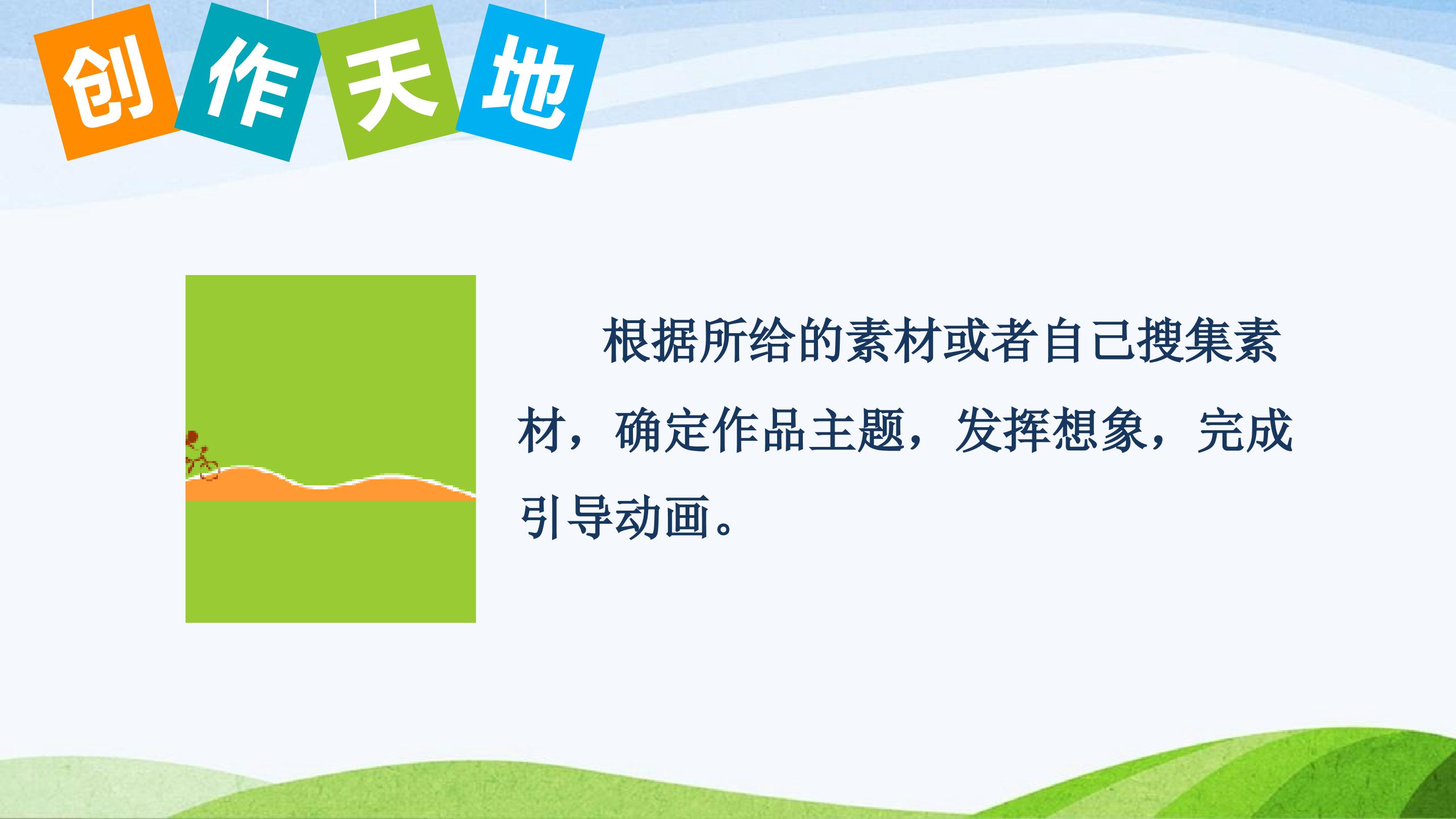 创作天地

根据所给的素材或者自己搜集素材，确定作品主题，发挥想象，完成引导动画。